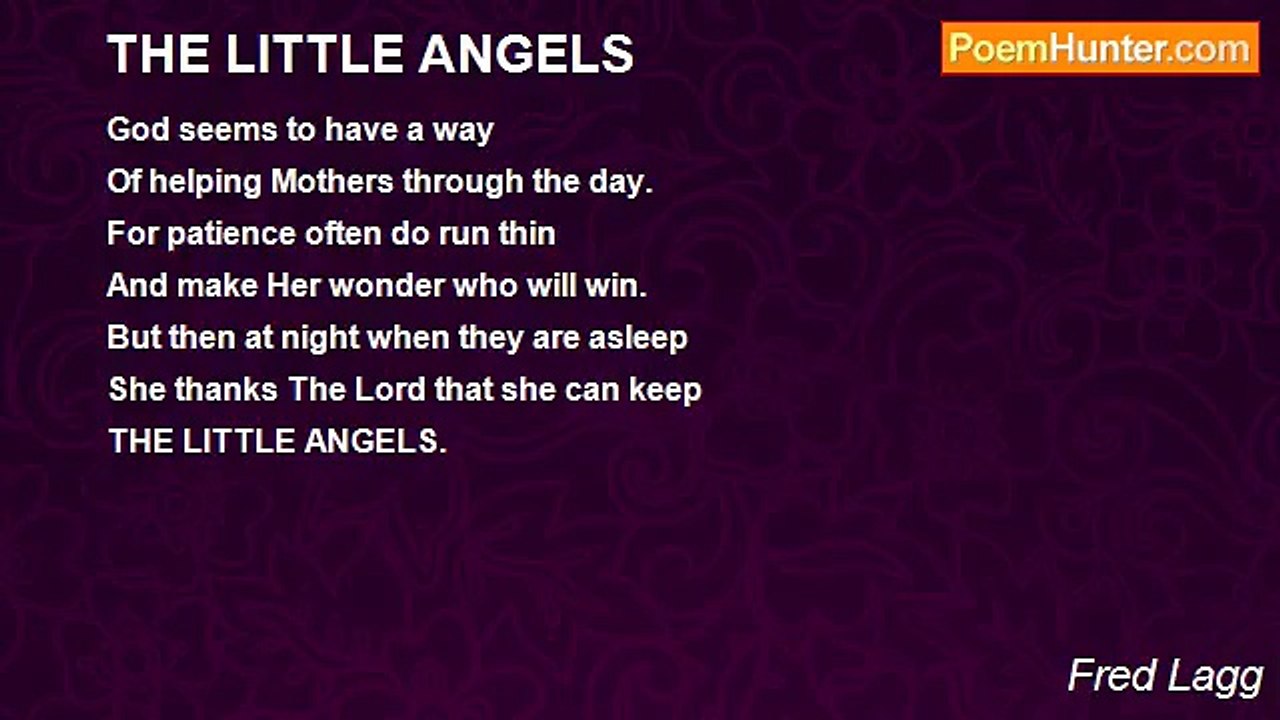 THE LITTLE ANGELS

PoemHunter.com

God seems to have a way
Of helping Mothers through the day.
For patience often do run thin
And make Her wonder who will win.
But then at night when they are asleep
She thanks The Lord that she can keep
THE LITTLE ANGELS.

Fred Lagg